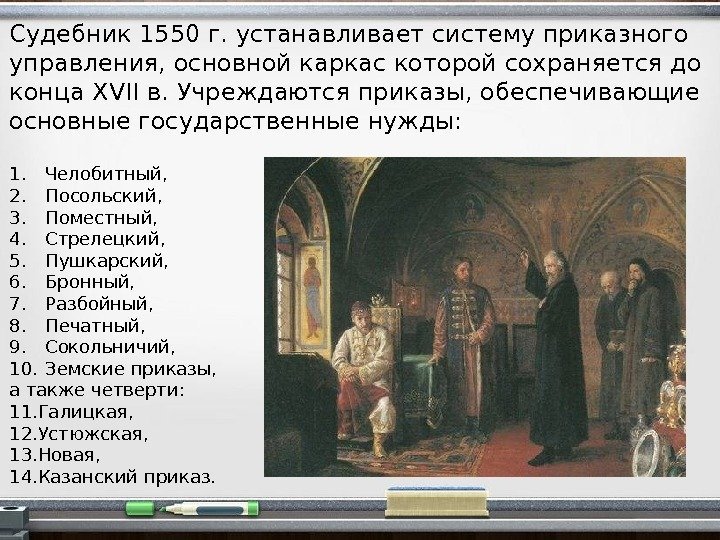 Судебник 1550 г. устанавливает систему приказного управления, основной каркас которой сохраняется до конца XVII в. Учреждаются приказы, обеспечивающие основные государственные нужды:

1. Челобитный,
2. Посольский,
3. Поместный,
4. Стрелецкий,
5. Пушкарский,
6. Бронный,
7. Разбойный,
8. Печатный,
9. Сокольничий,
10. Земские приказы,
а также четверти:
11.Галицкая,
12.Устюжская,
13.Новая,
14.Казанский приказ.